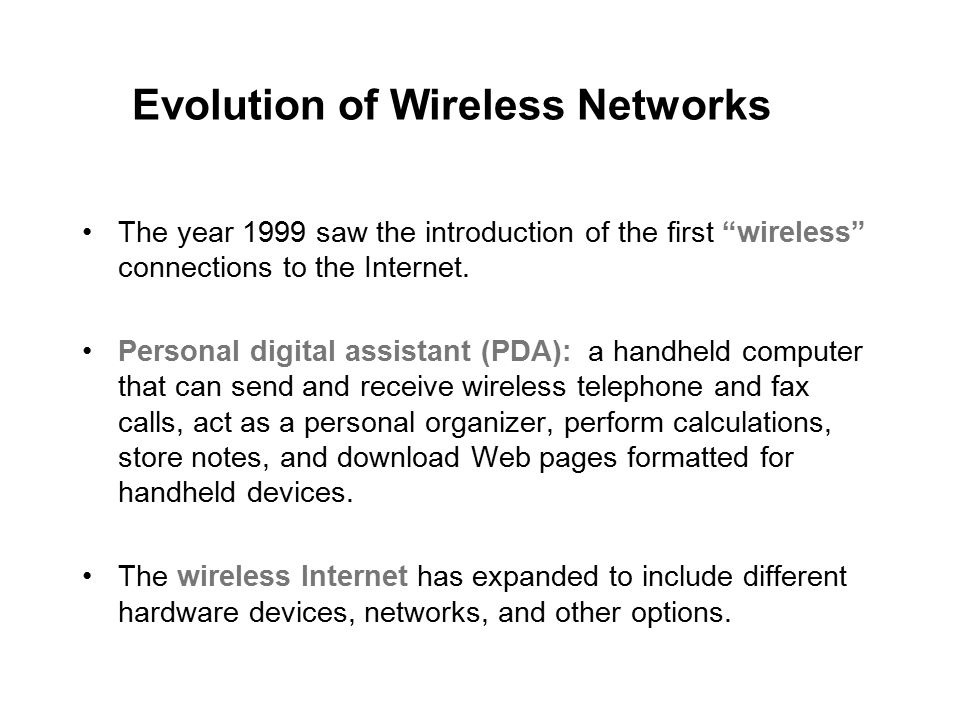 Evolution of Wireless Networks

• The year 1999 saw the introduction of the first “wireless” connections to the Internet.

• Personal digital assistant (PDA): a handheld computer that can send and receive wireless telephone and fax calls, act as a personal organizer, perform calculations, store notes, and download Web pages formatted for handheld devices.

• The wireless Internet has expanded to include different hardware devices, networks, and other options.